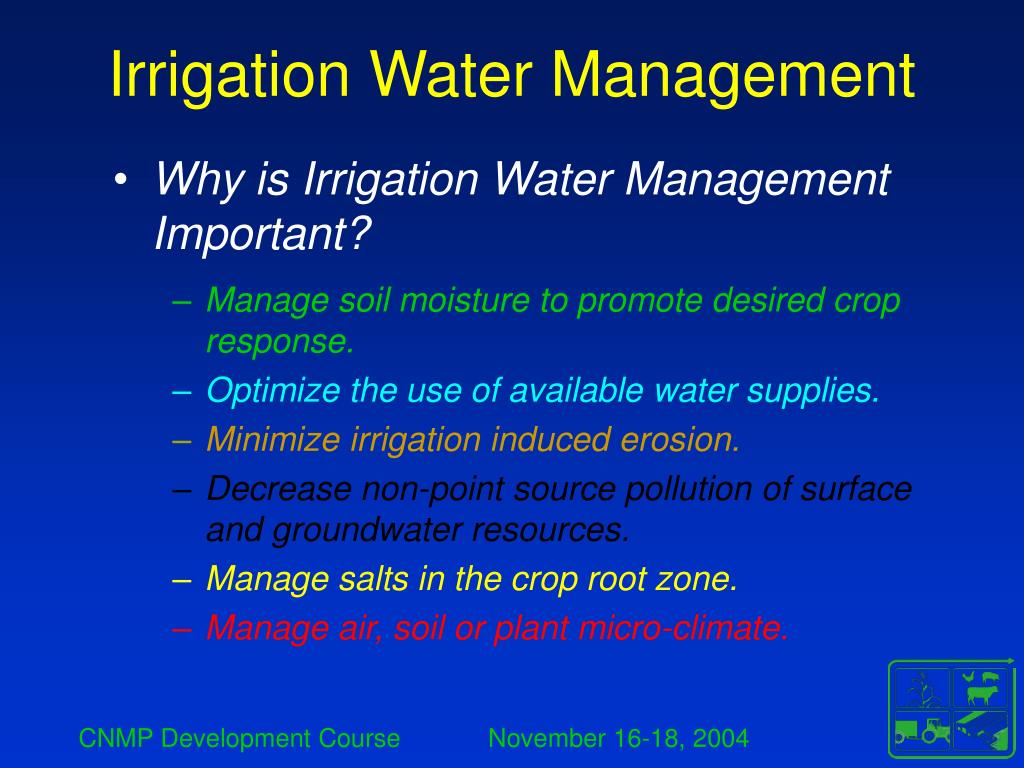 Irrigation Water Management

• Why is Irrigation Water Management Important?

– Manage soil moisture to promote desired crop response.
– Optimize the use of available water supplies.
– Minimize irrigation induced erosion.
– Decrease non-point source pollution of surface and groundwater resources.
– Manage salts in the crop root zone.
– Manage air, soil or plant micro-climate.

CNMP Development Course    November 16-18, 2004